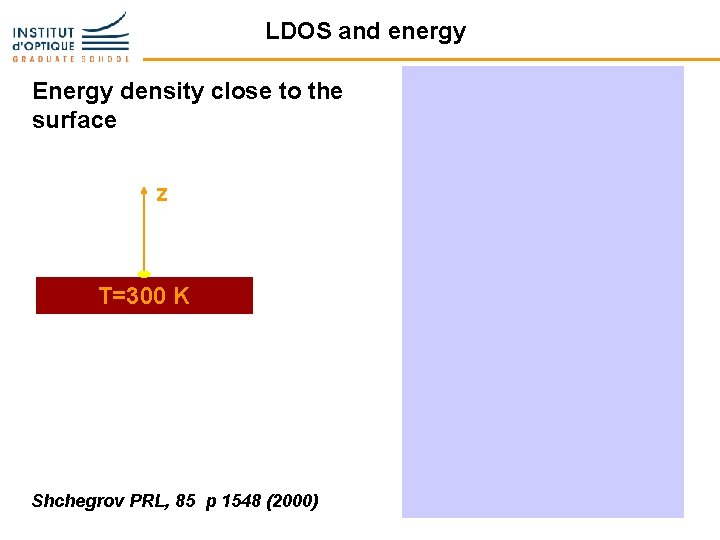 INSTITUT
d'OPTIQUE
GRADUATE SCHOOL

LDOS and energy

Energy density close to the surface

z

T=300 K

Shchegrov PRL, 85 p 1548 (2000)